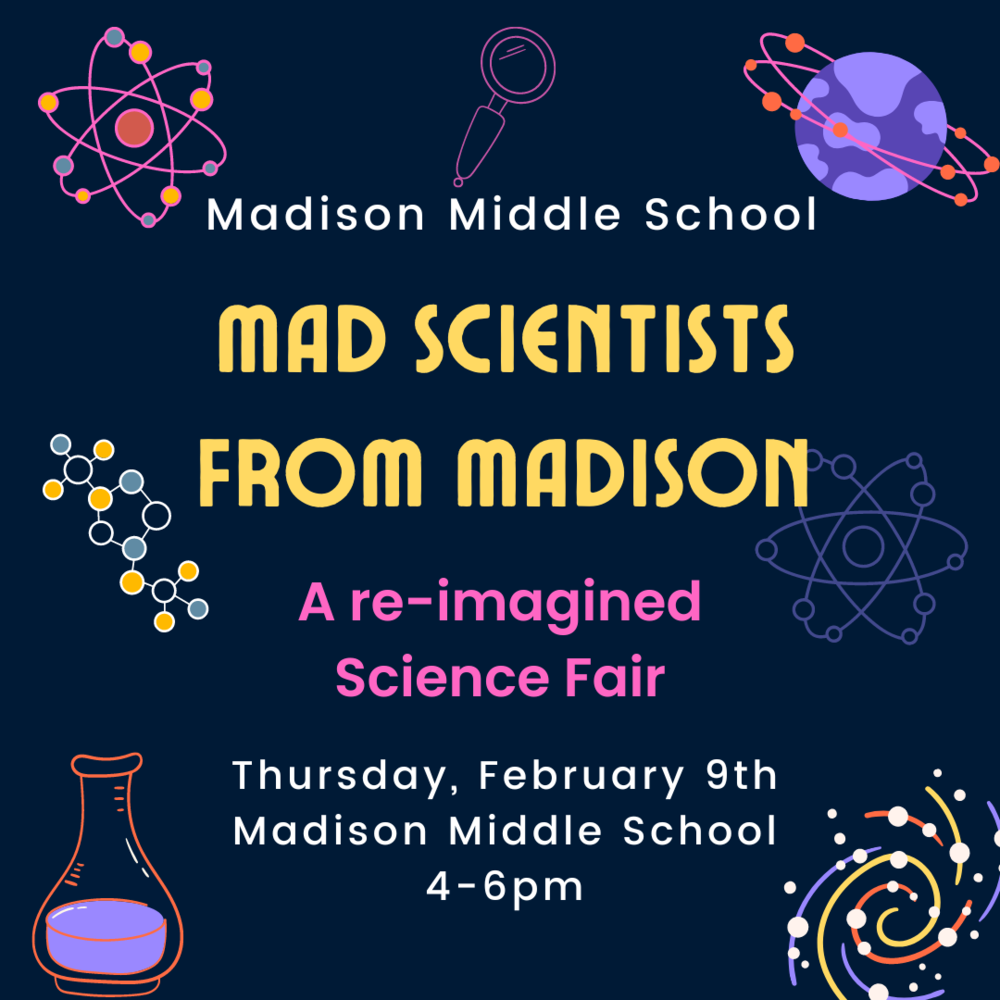 Madison Middle School

MAD SCIENTISTS FROM MADISON

A re-imagined Science Fair

Thursday, February 9th
Madison Middle School
4-6pm